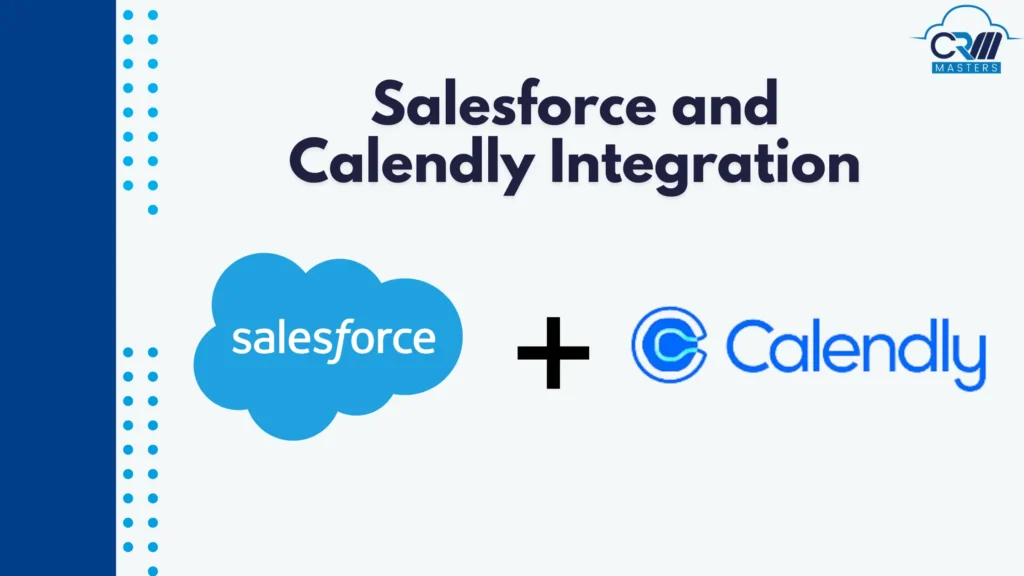 CRM
MASTERS

Salesforce and Calendly Integration

salesforce

+

Calendly